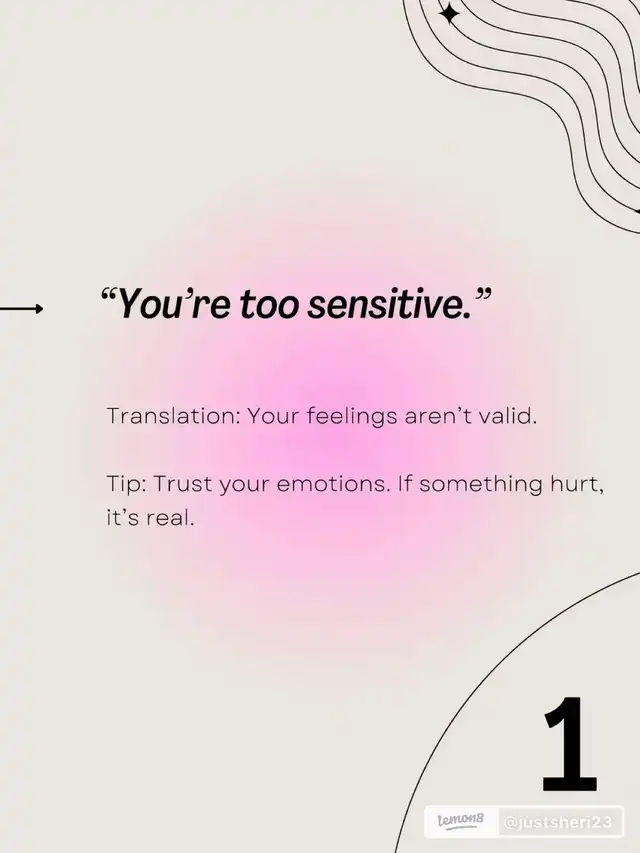 “You’re too sensitive.”

Translation: Your feelings aren’t valid.

Tip: Trust your emotions. If something hurt, it’s real.

1

lemon8 @justsheri23